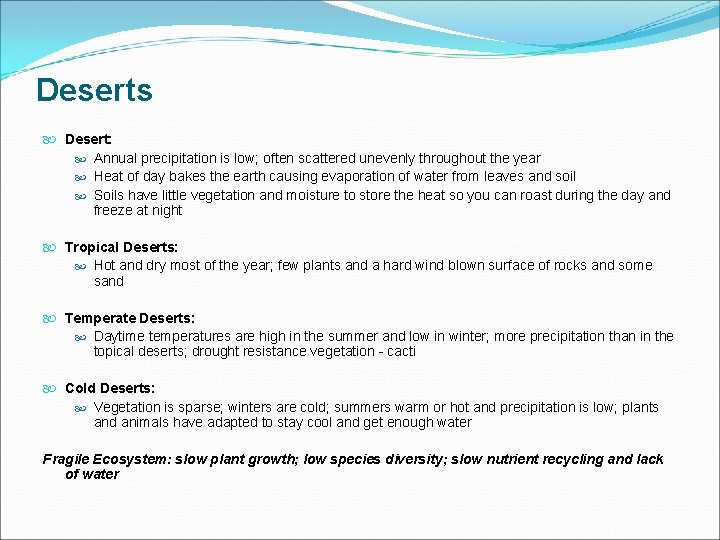 Deserts

Desert:
Annual precipitation is low; often scattered unevenly throughout the year
Heat of day bakes the earth causing evaporation of water from leaves and soil
Soils have little vegetation and moisture to store the heat so you can roast during the day and freeze at night

Tropical Deserts:
Hot and dry most of the year; few plants and a hard wind blown surface of rocks and some sand

Temperate Deserts:
Daytime temperatures are high in the summer and low in winter; more precipitation than in the topical deserts; drought resistance vegetation - cacti

Cold Deserts:
Vegetation is sparse; winters are cold; summers warm or hot and precipitation is low; plants and animals have adapted to stay cool and get enough water

Fragile Ecosystem: slow plant growth; low species diversity; slow nutrient recycling and lack of water